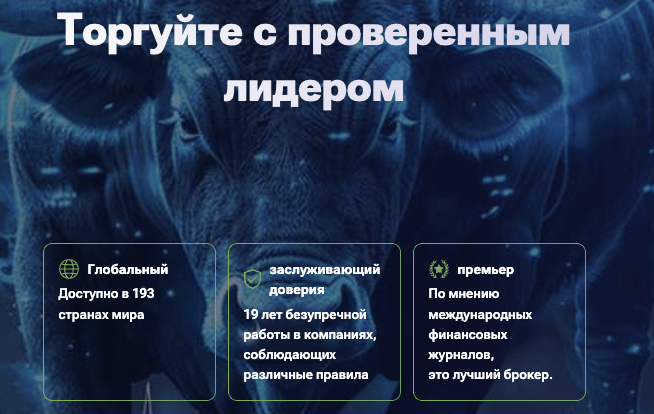 Торгуйте с проверенным лидером

Глобальный
Доступно в 193 странах мира

заслуживающий доверия
19 лет безупречной работы в компаниях, соблюдающих различные правила

премьер
По мнению международных финансовых журналов,
это лучший брокер.